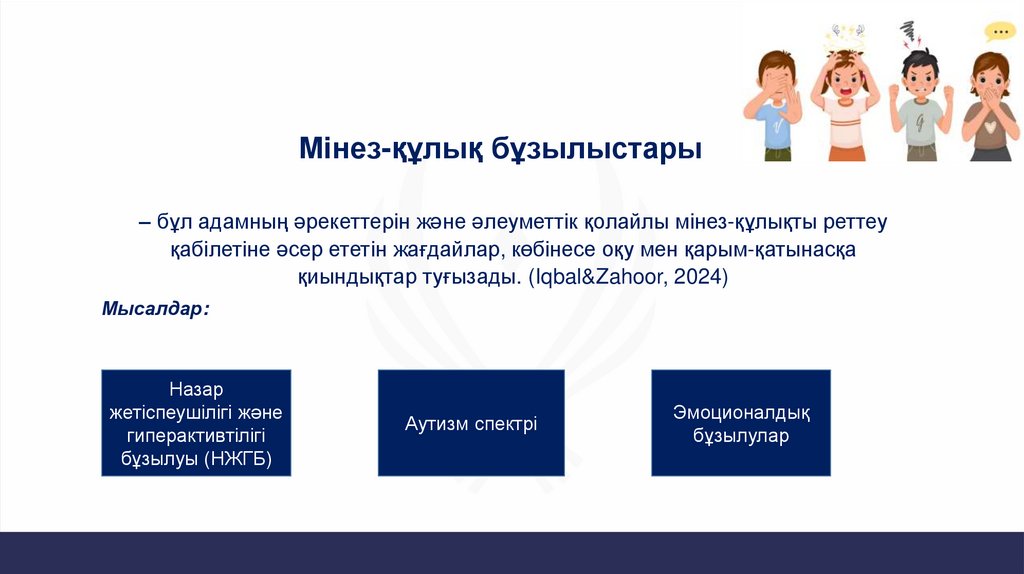 Мінез-құлық бұзылыстары

– бұл адамның әрекеттерін және әлеуметтік қолайлы мінез-құлықты реттеу қабілетіне әсер ететін жағдайлар, көбінесе оқу мен қарым-қатынасқа қиындықтар туғызады. (Iqbal&Zahoor, 2024)

Мысалдар:

Назар жетіспеушілігі және гиперактивтілігі бұзылуы (НЖГБ)

Аутизм спектрі

Эмоционалдық бұзылулар